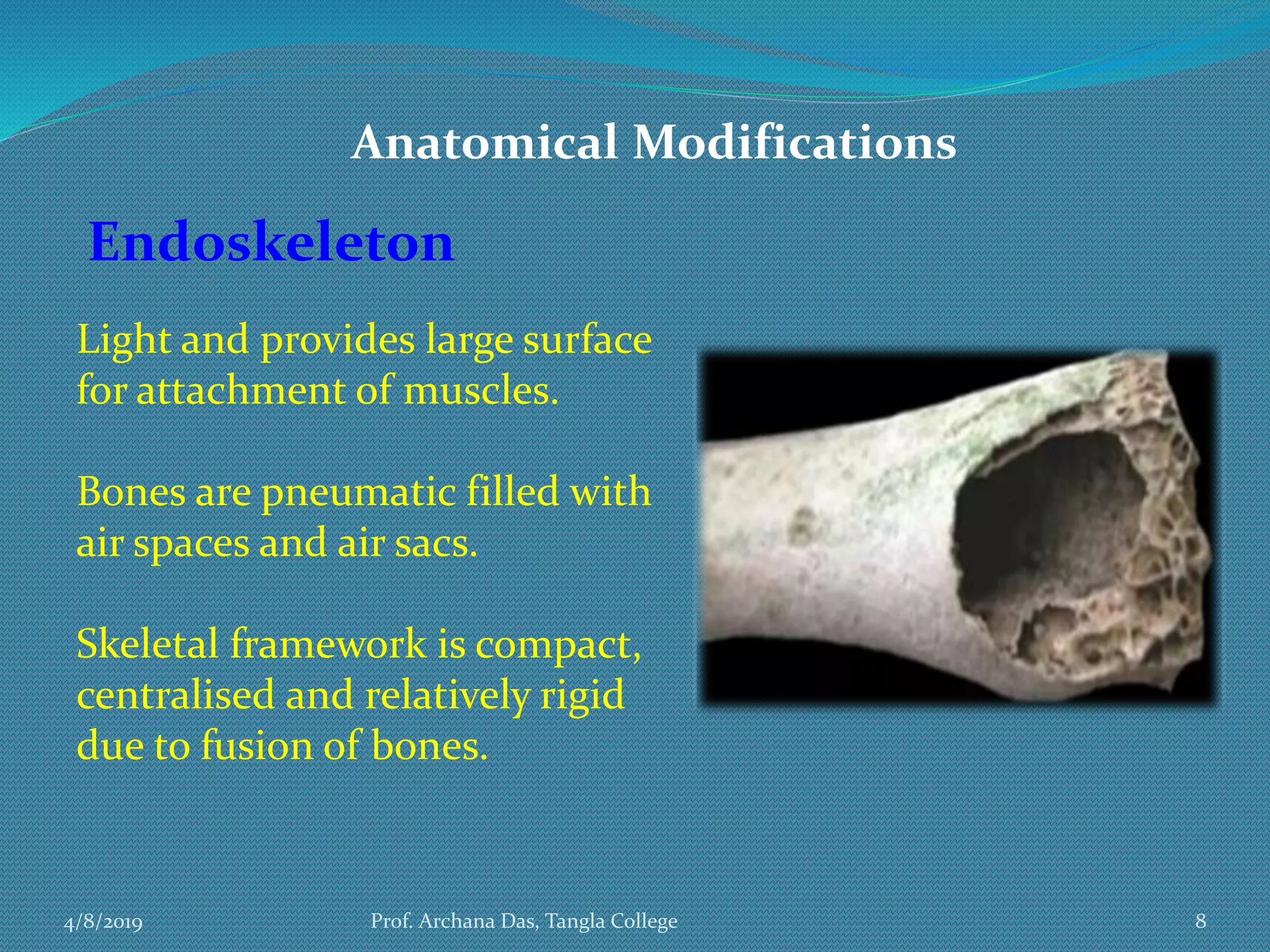 Anatomical Modifications

Endoskeleton

Light and provides large surface for attachment of muscles.

Bones are pneumatic filled with air spaces and air sacs.

Skeletal framework is compact, centralised and relatively rigid due to fusion of bones.

4/8/2019

Prof. Archana Das, Tangla College

8